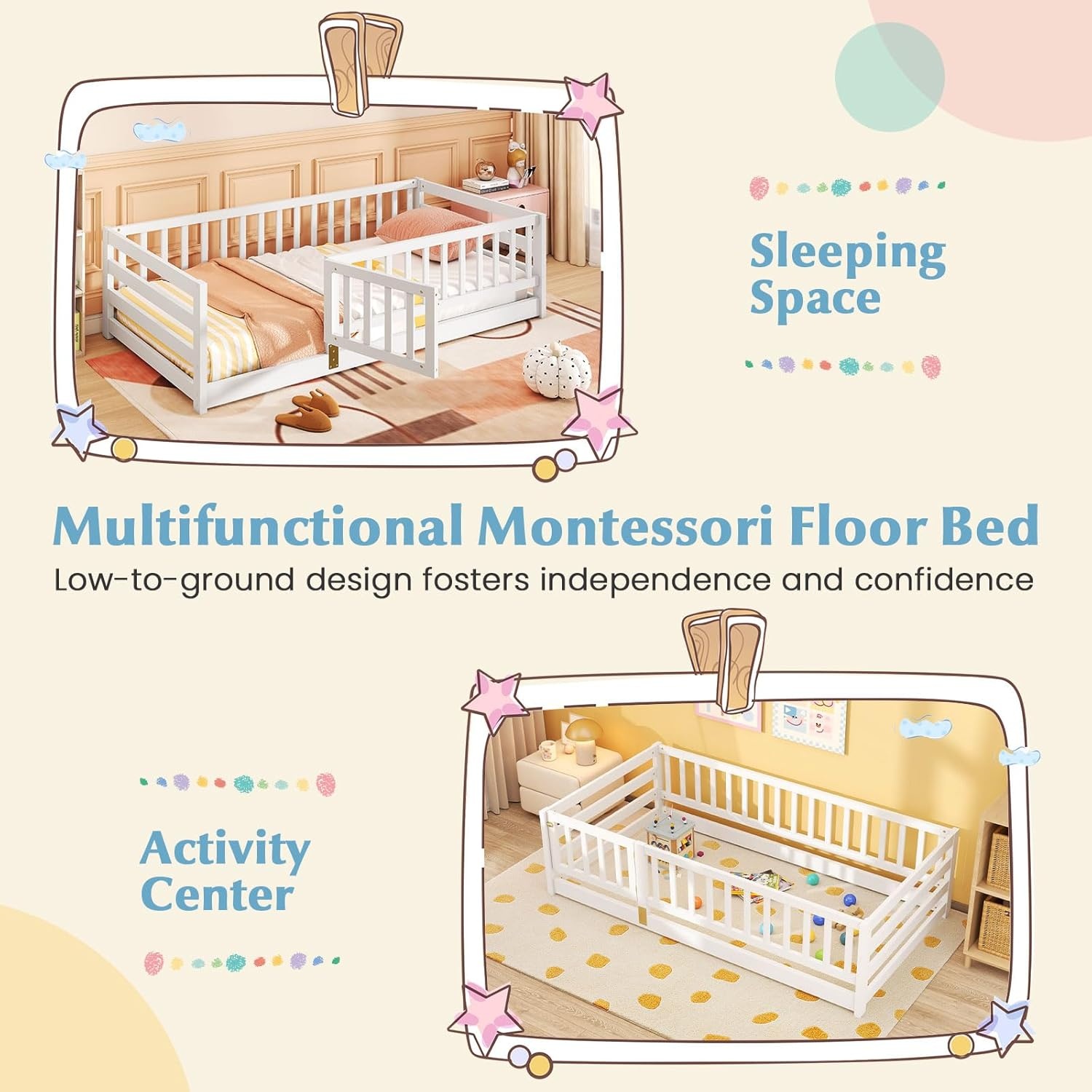 Sleeping Space

Multifunctional Montessori Floor Bed

Low-to-ground design fosters independence and confidence

Activity Center